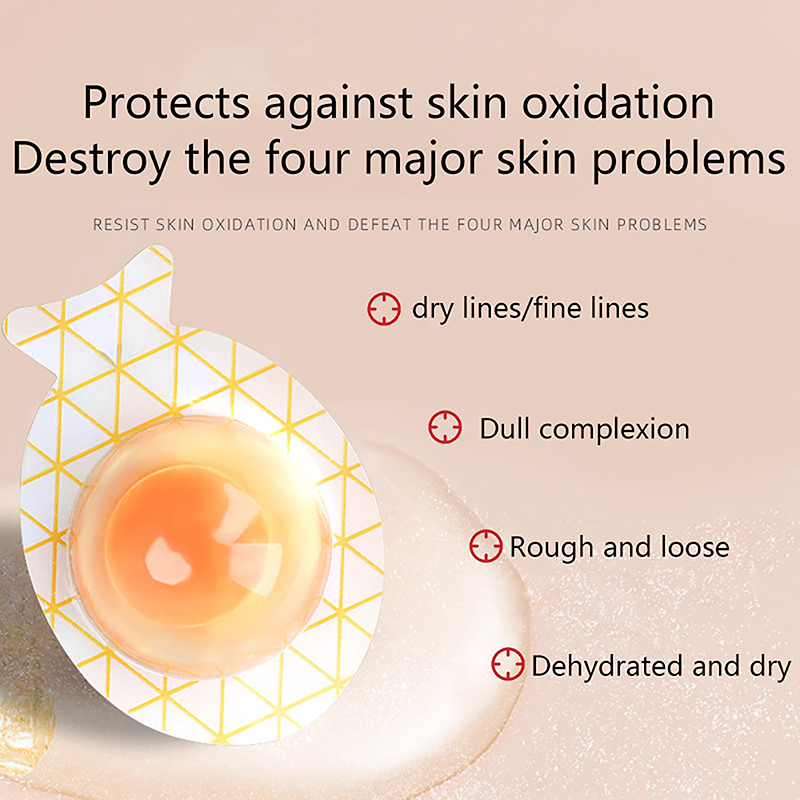 Protects against skin oxidation
Destroy the four major skin problems

RESIST SKIN OXIDATION AND DEFEAT THE FOUR MAJOR SKIN PROBLEMS

dry lines/fine lines

Dull complexion

Rough and loose

Dehydrated and dry